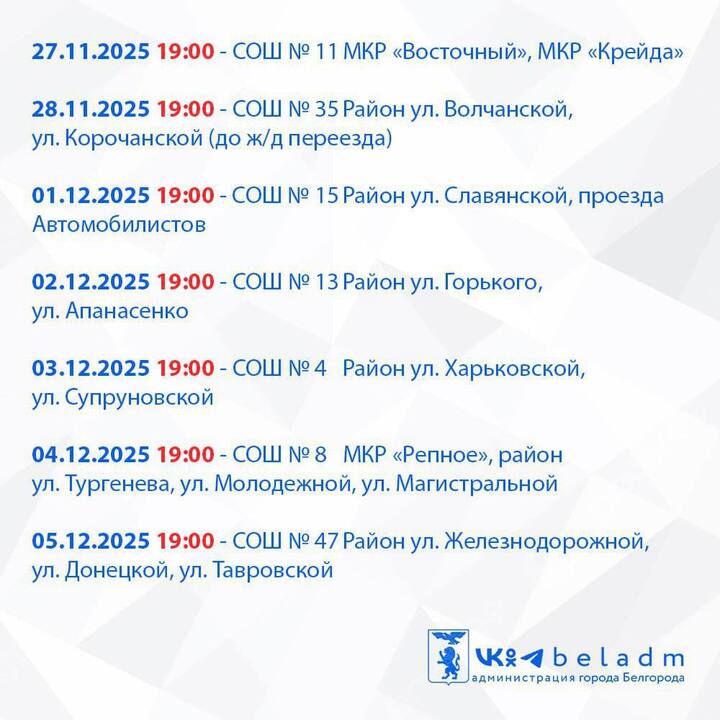 27.11.2025 19:00 - СОШ № 11 МКР «Восточный», МКР «Крейда»

28.11.2025 19:00 - СОШ № 35 Район ул. Волчанской, ул. Корочанской (до ж/д переезда)

01.12.2025 19:00 - СОШ № 15 Район ул. Славянской, проезда Автомобилистов

02.12.2025 19:00 - СОШ № 13 Район ул. Горького, ул. Апанасенко

03.12.2025 19:00 - СОШ № 4 Район ул. Харьковской, ул. Супруновской

04.12.2025 19:00 - СОШ № 8 МКР «Репное», район ул. Тургенева, ул. Молодежной, ул. Магистральной

05.12.2025 19:00 - СОШ № 47 Район ул. Железнодорожной, ул. Донецкой, ул. Тавровской

beladm
администрация города Белгорода